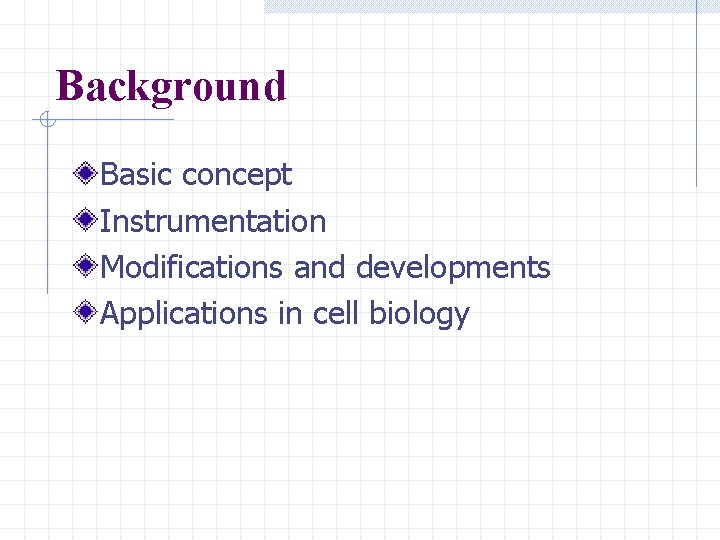 Background

Basic concept
Instrumentation
Modifications and developments
Applications in cell biology